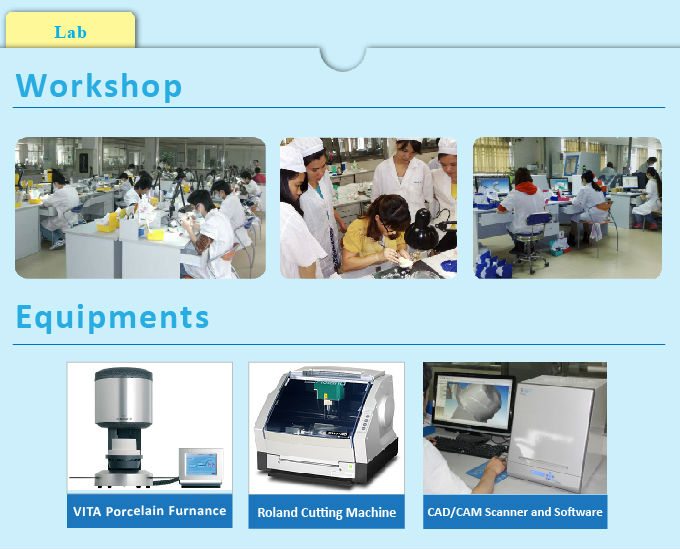 Lab

Workshop

Equipments

VITA Porcelain Furnance

Roland Cutting Machine

CAD/CAM Scanner and Software